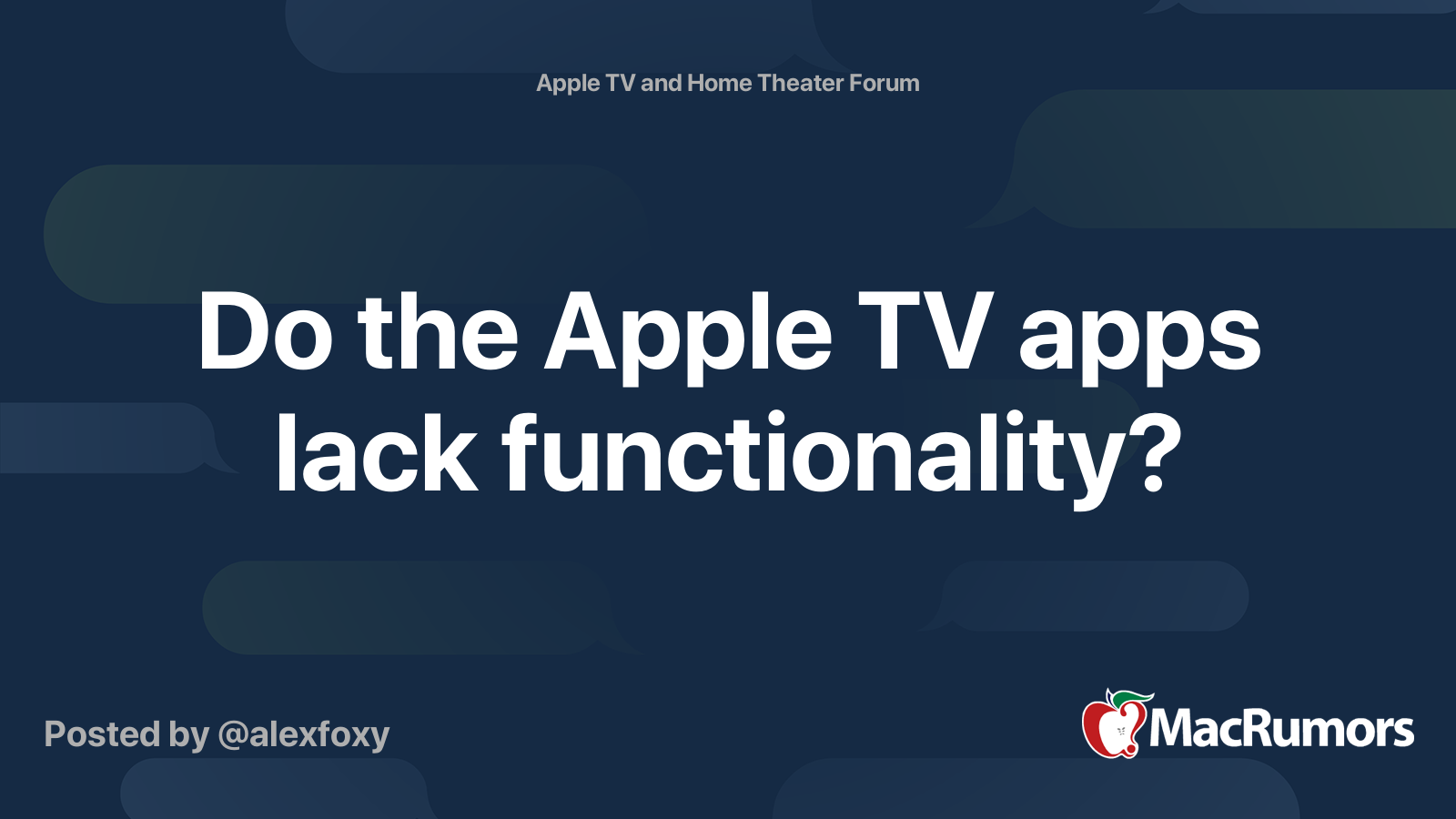 Apple TV and Home Theater Forum

Do the Apple TV apps lack functionality?

Posted by @alexfoxy

MacRumors